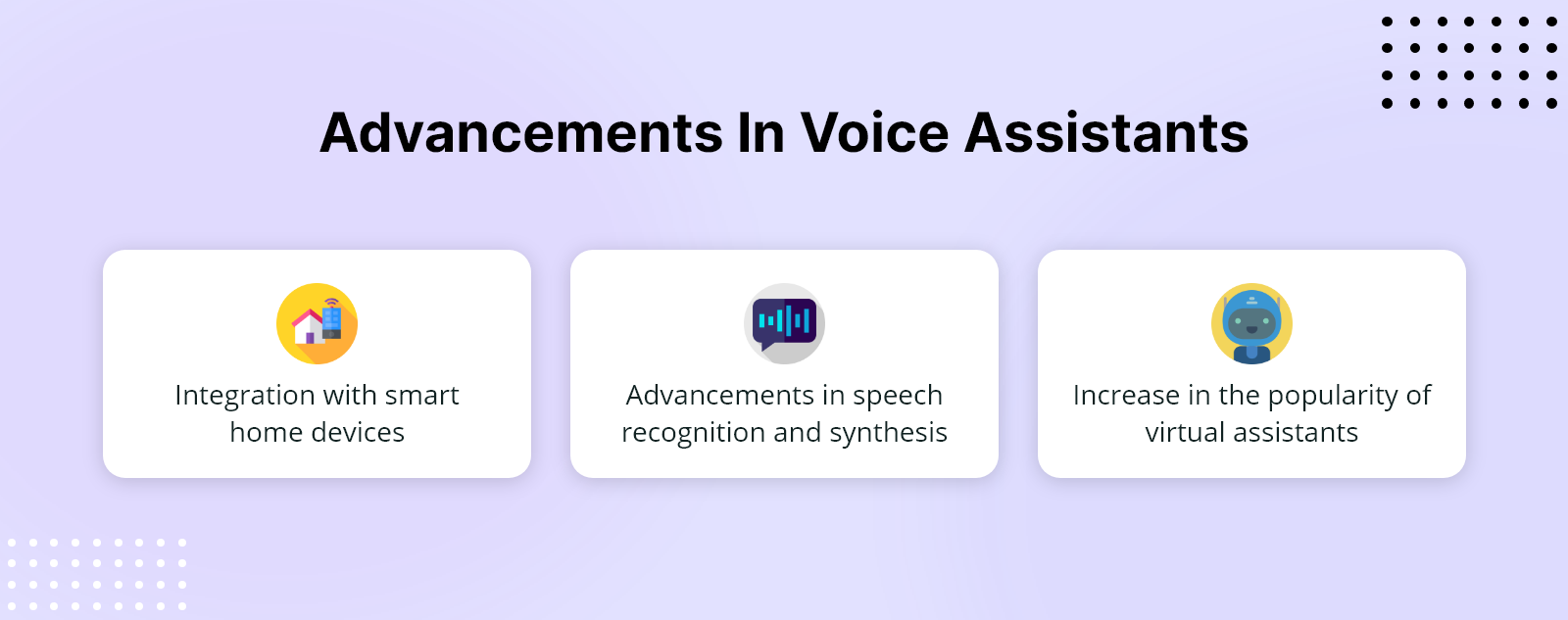 Advancements In Voice Assistants

Integration with smart home devices

Advancements in speech recognition and synthesis

Increase in the popularity of virtual assistants